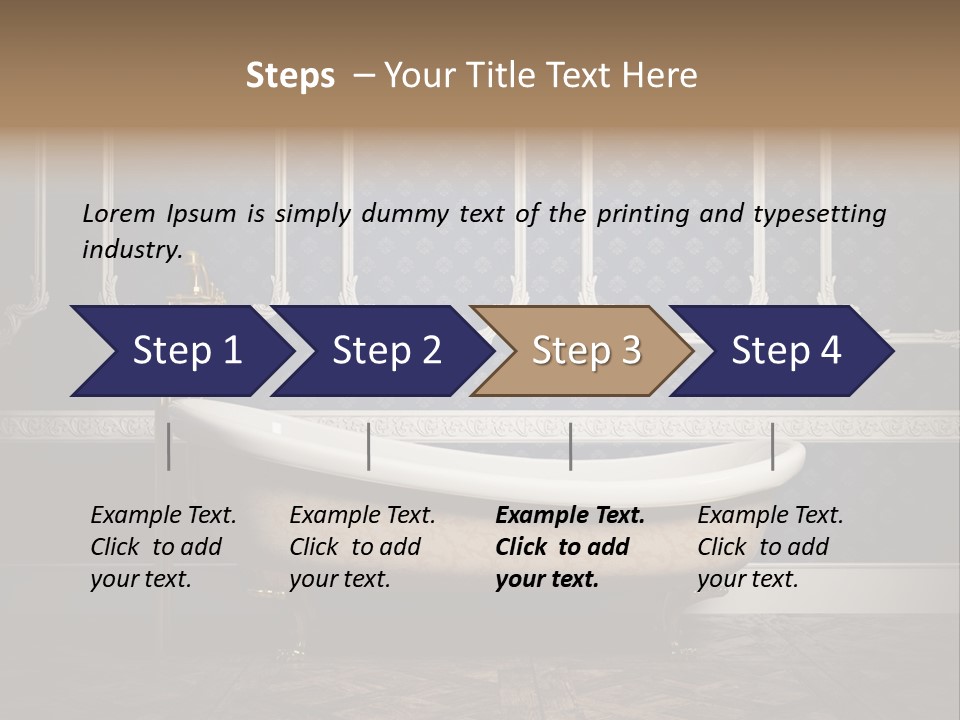 Steps – Your Title Text Here

Lorem Ipsum is simply dummy text of the printing and typesetting industry.

Step 1

Step 2

Step 3

Step 4

Example Text. Click to add your text.

Example Text. Click to add your text.

Example Text. Click to add your text.

Example Text. Click to add your text.